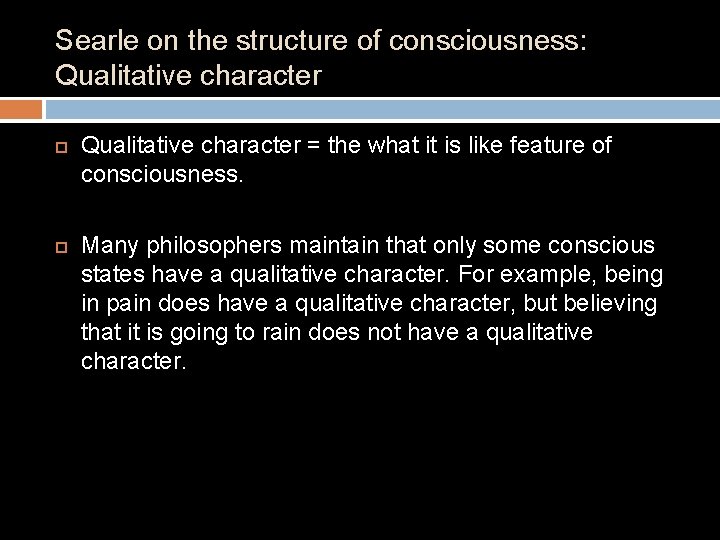 Searle on the structure of consciousness: Qualitative character

Qualitative character = the what it is like feature of consciousness.

Many philosophers maintain that only some conscious states have a qualitative character. For example, being in pain does have a qualitative character, but believing that it is going to rain does not have a qualitative character.